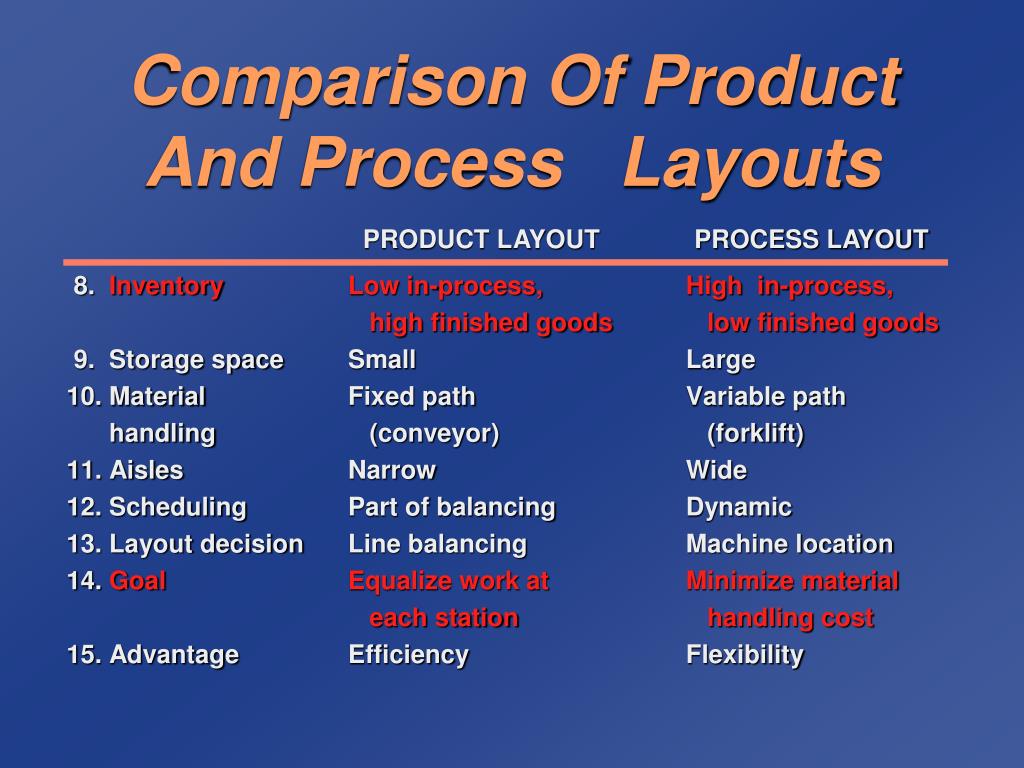 Comparison Of Product And Process Layouts

| | PRODUCT LAYOUT | PROCESS LAYOUT |
|---|---|---|
| 8. Inventory | Low in-process, high finished goods | High in-process, low finished goods |
| 9. Storage space | Small | Large |
| 10. Material handling | Fixed path (conveyor) | Variable path (forklift) |
| 11. Aisles | Narrow | Wide |
| 12. Scheduling | Part of balancing | Dynamic |
| 13. Layout decision | Line balancing | Machine location |
| 14. Goal | Equalize work at each station | Minimize material handling cost |
| 15. Advantage | Efficiency | Flexibility |